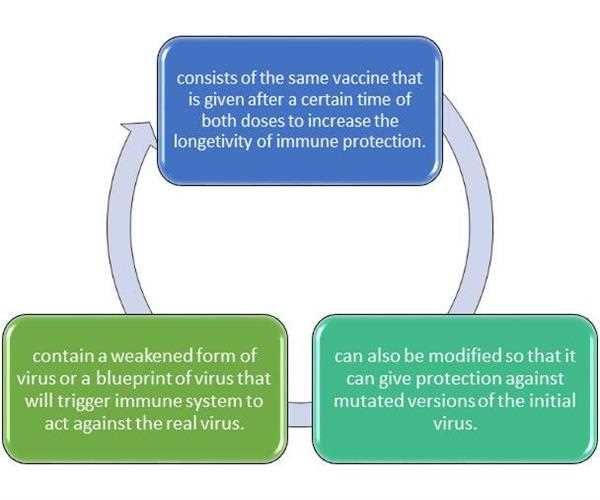 consists of the same vaccine that is given after a certain time of both doses to increase the longetivity of immune protection.

can also be modified so that it can give protection against mutated versions of the initial virus.

contain a weakened form of virus or a blueprint of virus that will trigger immune system to act against the real virus.